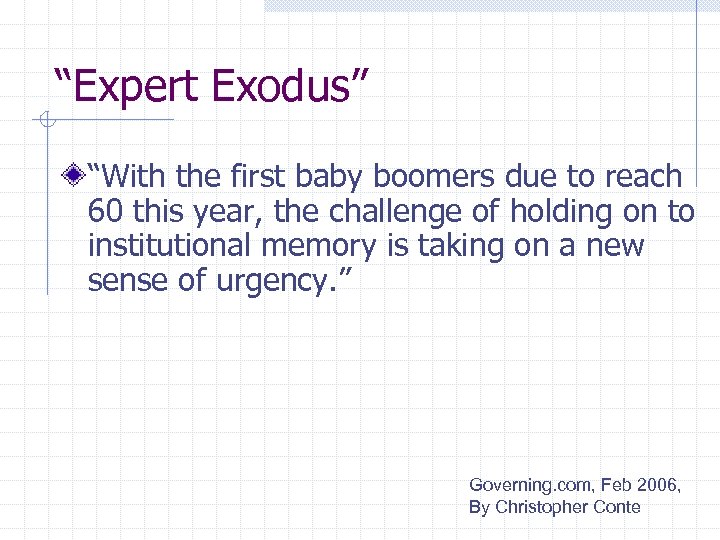 “Expert Exodus”

“With the first baby boomers due to reach 60 this year, the challenge of holding on to institutional memory is taking on a new sense of urgency.”

Governing.com, Feb 2006,
By Christopher Conte